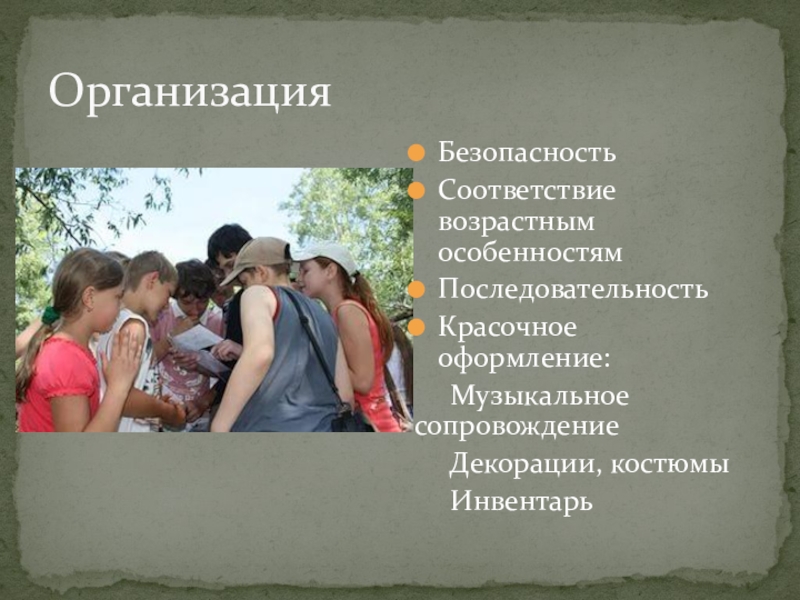 Организация

Безопасность
Соответствие возрастным особенностям
Последовательность
Красочное оформление:
Музыкальное сопровождение
Декорации, костюмы
Инвентарь